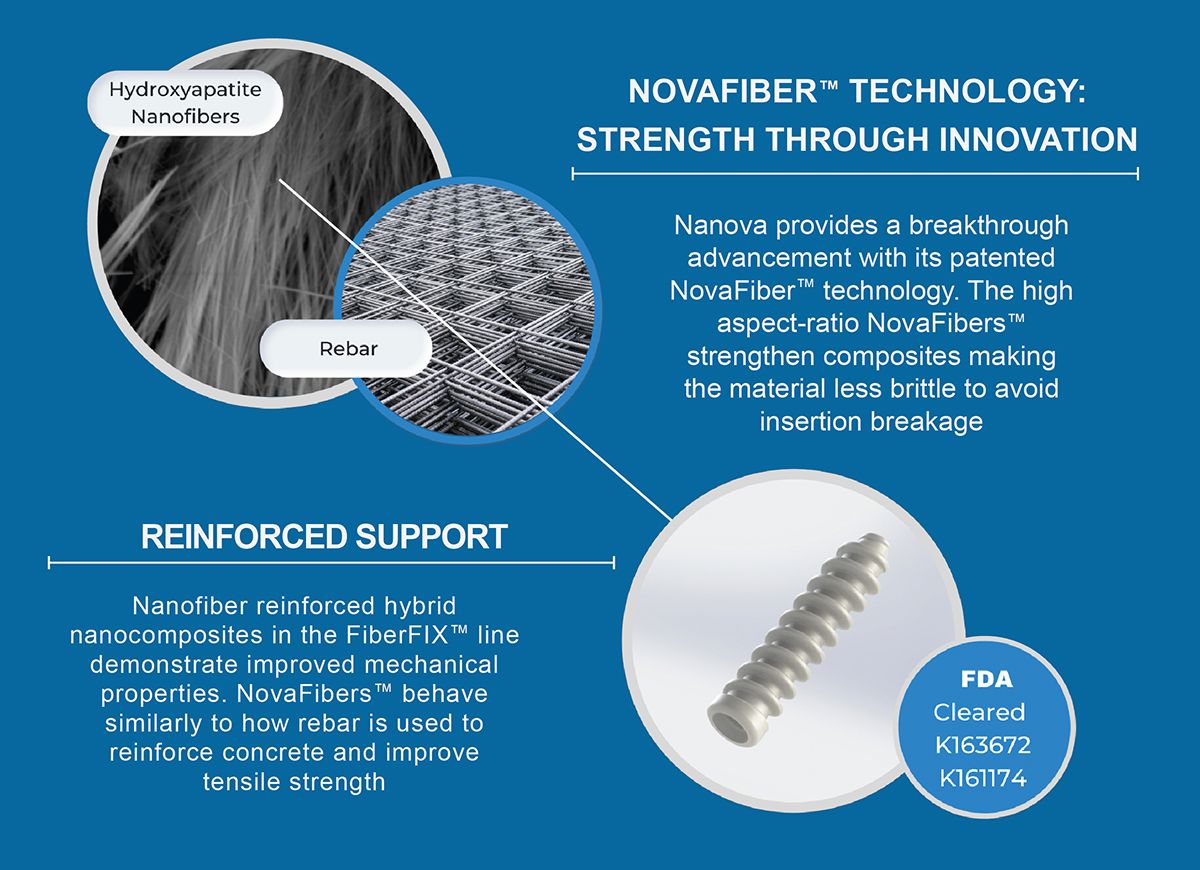 Hydroxyapatite Nanofibers

Rebar

NOVAFIBER™ TECHNOLOGY: STRENGTH THROUGH INNOVATION

Nanova provides a breakthrough advancement with its patented NovaFiber™ technology. The high aspect-ratio NovaFibers™ strengthen composites making the material less brittle to avoid insertion breakage

REINFORCED SUPPORT

Nanofiber reinforced hybrid nanocomposites in the FiberFIX™ line demonstrate improved mechanical properties. NovaFibers™ behave similarly to how rebar is used to reinforce concrete and improve tensile strength

FDA
Cleared
K163672
K161174